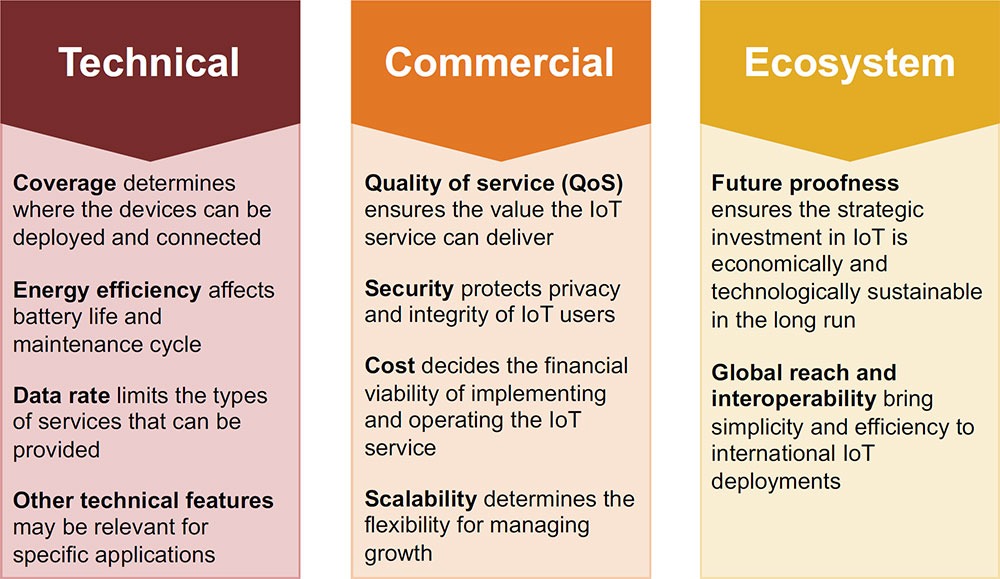 Technical

Coverage determines where the devices can be deployed and connected

Energy efficiency affects battery life and maintenance cycle

Data rate limits the types of services that can be provided

Other technical features may be relevant for specific applications

Commercial

Quality of service (QoS) ensures the value the IoT service can deliver

Security protects privacy and integrity of IoT users

Cost decides the financial viability of implementing and operating the IoT service

Scalability determines the flexibility for managing growth

Ecosystem

Future proofness ensures the strategic investment in IoT is economically and technologically sustainable in the long run

Global reach and interoperability bring simplicity and efficiency to international IoT deployments